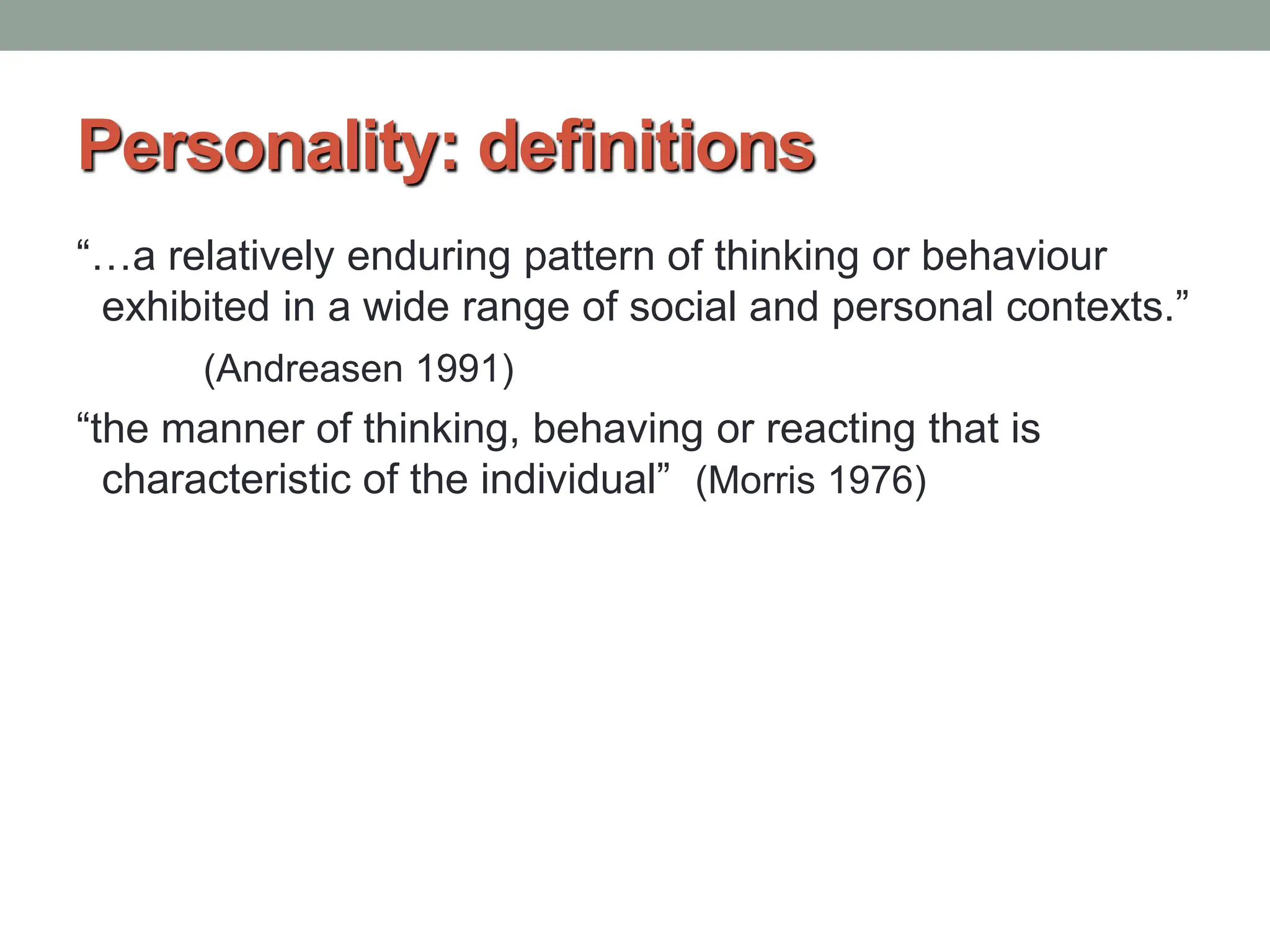 Personality: definitions

“…a relatively enduring pattern of thinking or behaviour exhibited in a wide range of social and personal contexts.”

(Andreasen 1991)

“the manner of thinking, behaving or reacting that is characteristic of the individual” (Morris 1976)